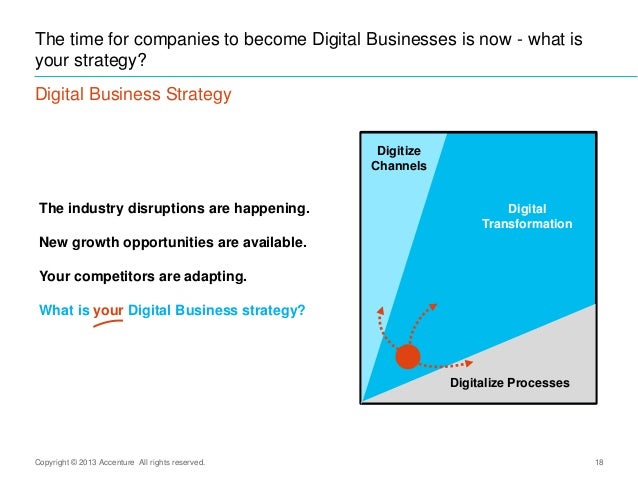 The time for companies to become Digital Businesses is now - what is your strategy?

Digital Business Strategy

The industry disruptions are happening.

New growth opportunities are available.

Your competitors are adapting.

What is your Digital Business strategy?

Digitize Channels

Digital Transformation

Digitalize Processes

Copyright © 2013 Accenture All rights reserved.

18